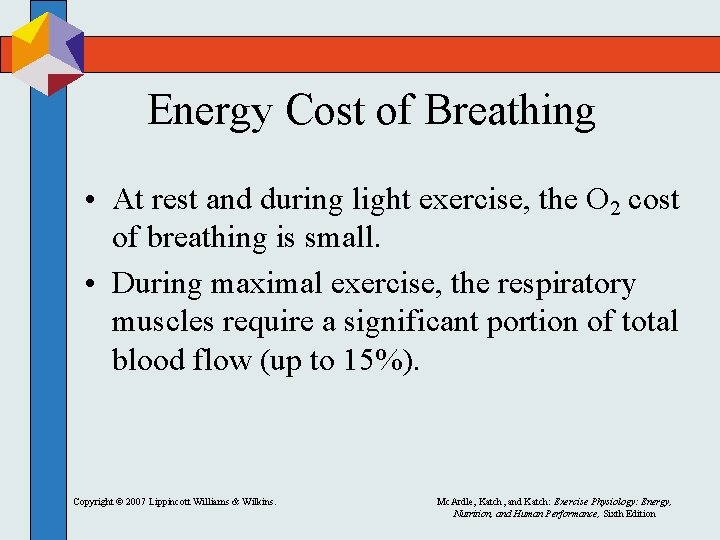 Energy Cost of Breathing

• At rest and during light exercise, the $O_2$ cost of breathing is small.

• During maximal exercise, the respiratory muscles require a significant portion of total blood flow (up to 15%).

Copyright © 2007 Lippincott Williams & Wilkins.

McArdle, Katch, and Katch: Exercise Physiology: Energy, Nutrition, and Human Performance, Sixth Edition